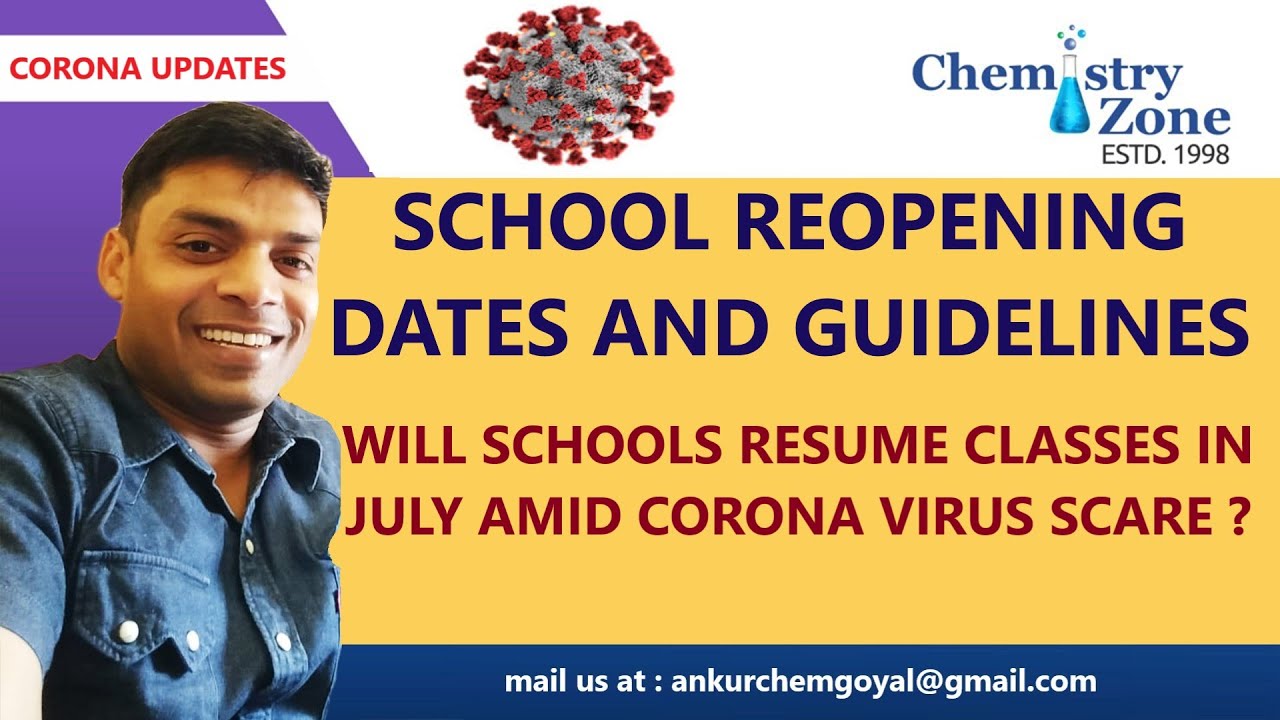 CORONA UPDATES

Chemistry Zone
ESTD. 1998

SCHOOL REOPENING DATES AND GUIDELINES

WILL SCHOOLS RESUME CLASSES IN JULY AMID CORONA VIRUS SCARE ?

mail us at : ankurchemgoyal@gmail.com